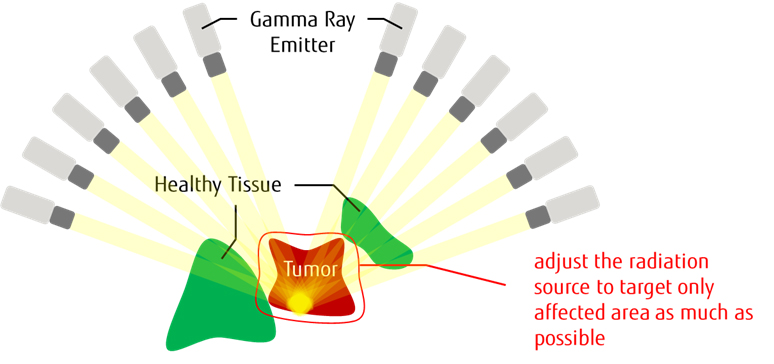 Gamma Ray Emitter

Healthy Tissue

Tumor

adjust the radiation source to target only affected area as much as possible